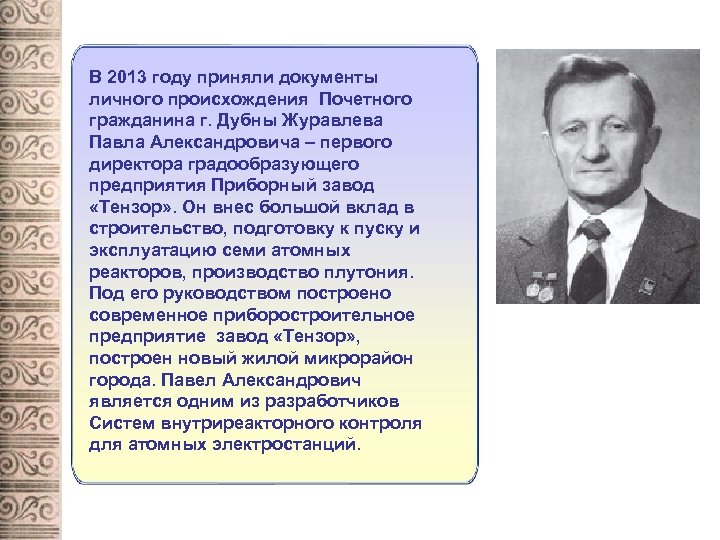 В 2013 году приняли документы личного происхождения  Почетного гражданина г. Дубны Журавлева Павла Александровича – первого директора градообразующего предприятия Приборный завод «Тензор». Он внес большой вклад в строительство, подготовку к пуску и эксплуатацию семи атомных реакторов, производство плутония. Под его руководством построено современное приборостроительное предприятие  завод «Тензор», построен новый жилой микрорайон города. Павел Александрович является одним из разработчиков Систем внутриреакторного контроля для атомных электростанций.